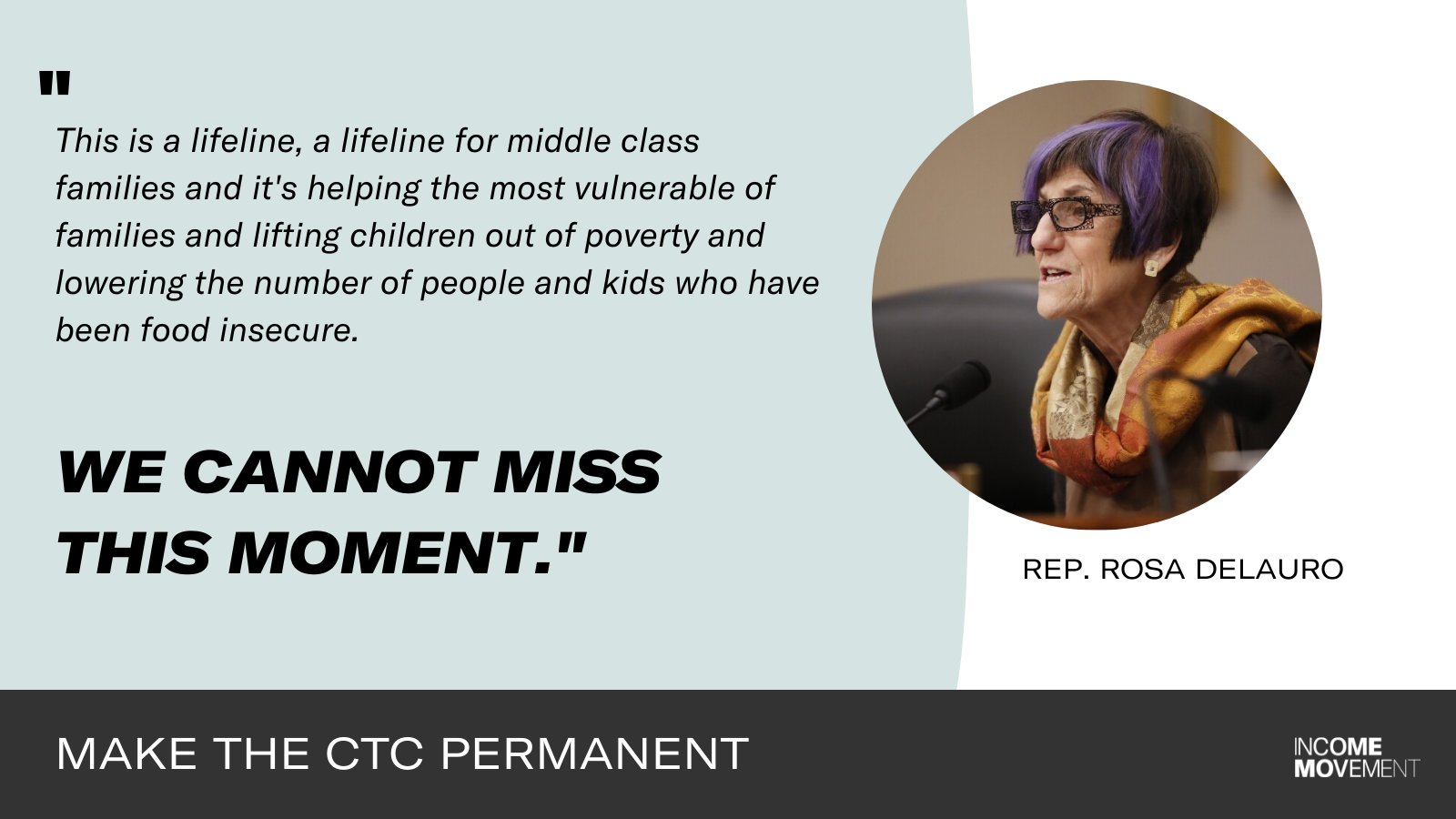 "

This is a lifeline, a lifeline for middle class families and it's helping the most vulnerable of families and lifting children out of poverty and lowering the number of people and kids who have been food insecure.

WE CANNOT MISS THIS MOMENT."

REP. ROSA DELAURO

MAKE THE CTC PERMANENT

INCOME MOVEMENT